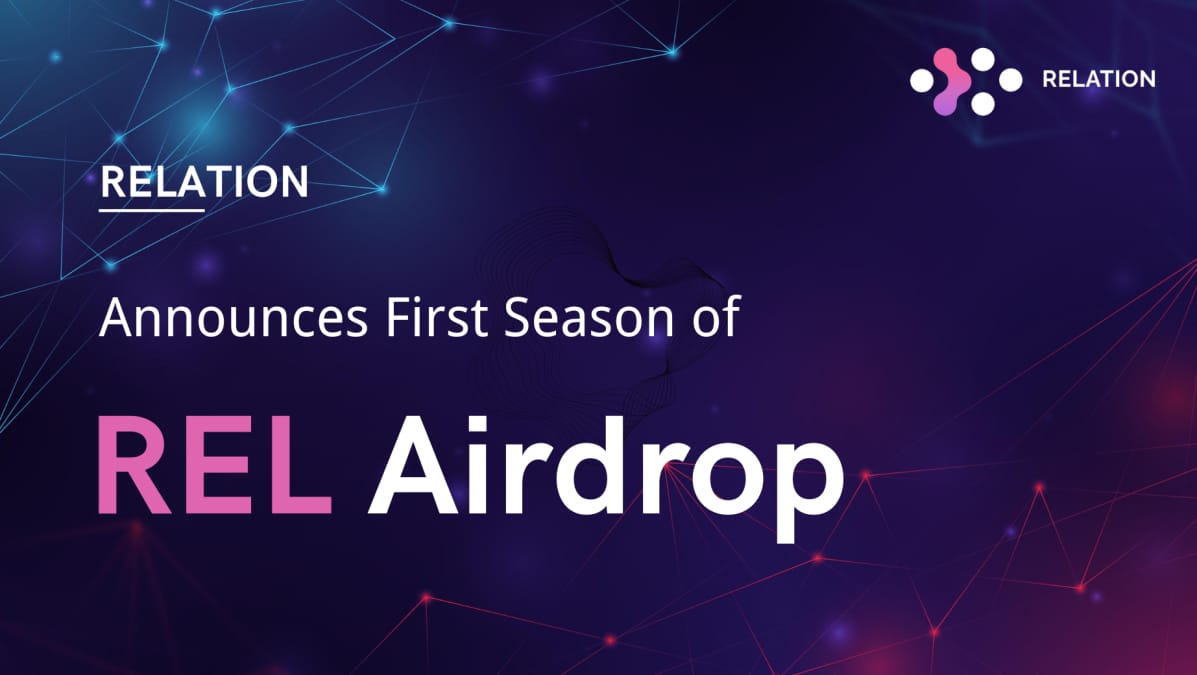 RELATION

RELATION

Announces First Season of

REL Airdrop